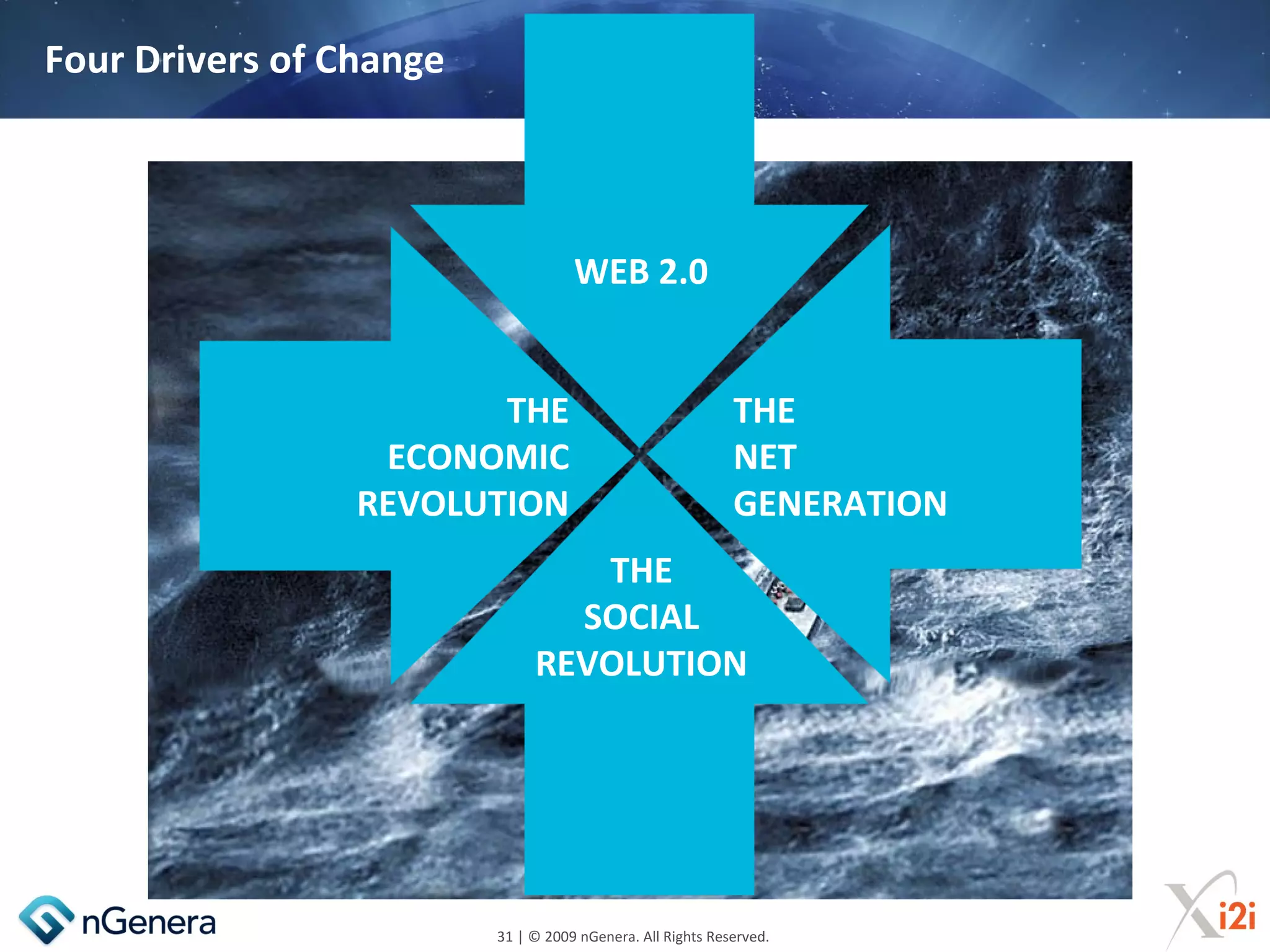 Four Drivers of Change

WEB 2.0

THE ECONOMIC REVOLUTION

THE NET GENERATION

THE SOCIAL REVOLUTION

nGenera

31 | © 2009 nGenera. All Rights Reserved.

Xi2i